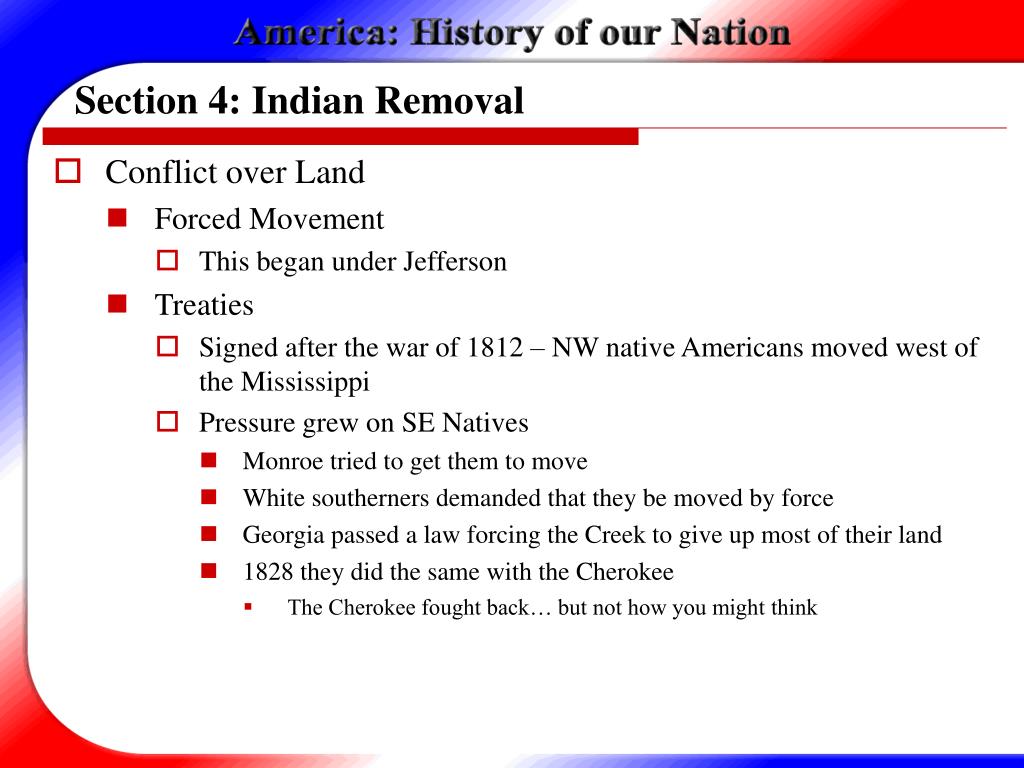 America: History of our Nation

Section 4: Indian Removal

Conflict over Land

Forced Movement

This began under Jefferson

Treaties

Signed after the war of 1812 – NW native Americans moved west of the Mississippi

Pressure grew on SE Natives

Monroe tried to get them to move

White southerners demanded that they be moved by force

Georgia passed a law forcing the Creek to give up most of their land

1828 they did the same with the Cherokee

The Cherokee fought back… but not how you might think